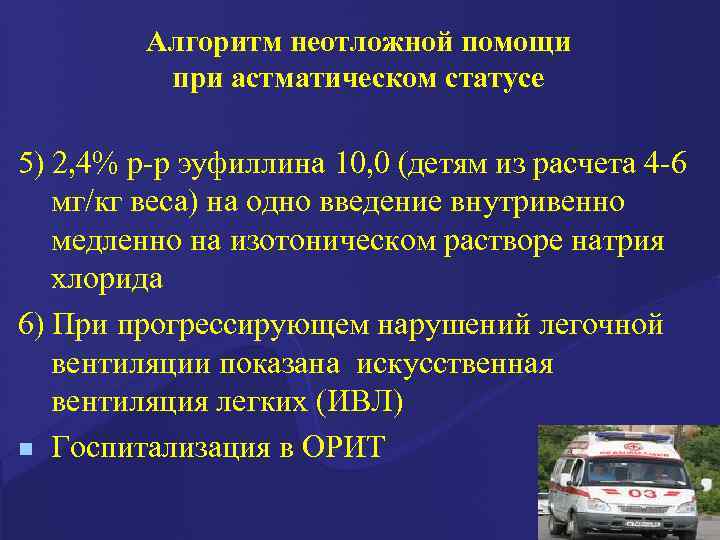 Алгоритм неотложной помощи при астматическом статусе

5) 2,4% р-р эуфиллина 10,0 (детям из расчета 4-6 мг/кг веса) на одно введение внутривенно медленно на изотоническом растворе натрия хлорида

6) При прогрессирующем нарушений легочной вентиляции показана искусственная вентиляция легких (ИВЛ)

Госпитализация в ОРИТ

03